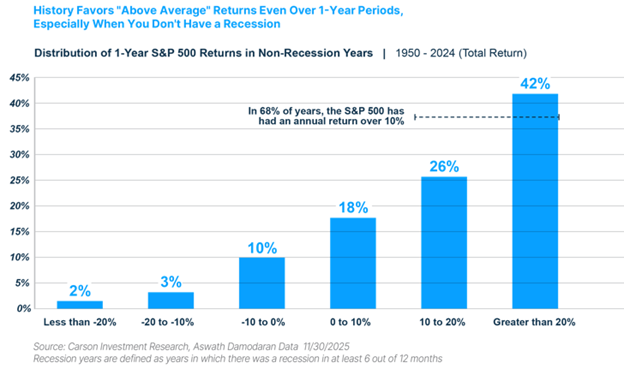 History Favors "Above Average" Returns Even Over 1-Year Periods, Especially When You Don't Have a Recession

Distribution of 1-Year S&P 500 Returns in Non-Recession Years | 1950 - 2024 (Total Return)

45%
40%
35%
30%
25%
20%
15%
10%
5%
0%

In 68% of years, the S&P 500 has had an annual return over 10%

2%
3%
10%
18%
26%
42%

Less than -20%
-20 to -10%
-10 to 0%
0 to 10%
10 to 20%
Greater than 20%

Source: Carson Investment Research, Aswath Damodaran Data 11/30/2025
Recession years are defined as years in which there was a recession in at least 6 out of 12 months